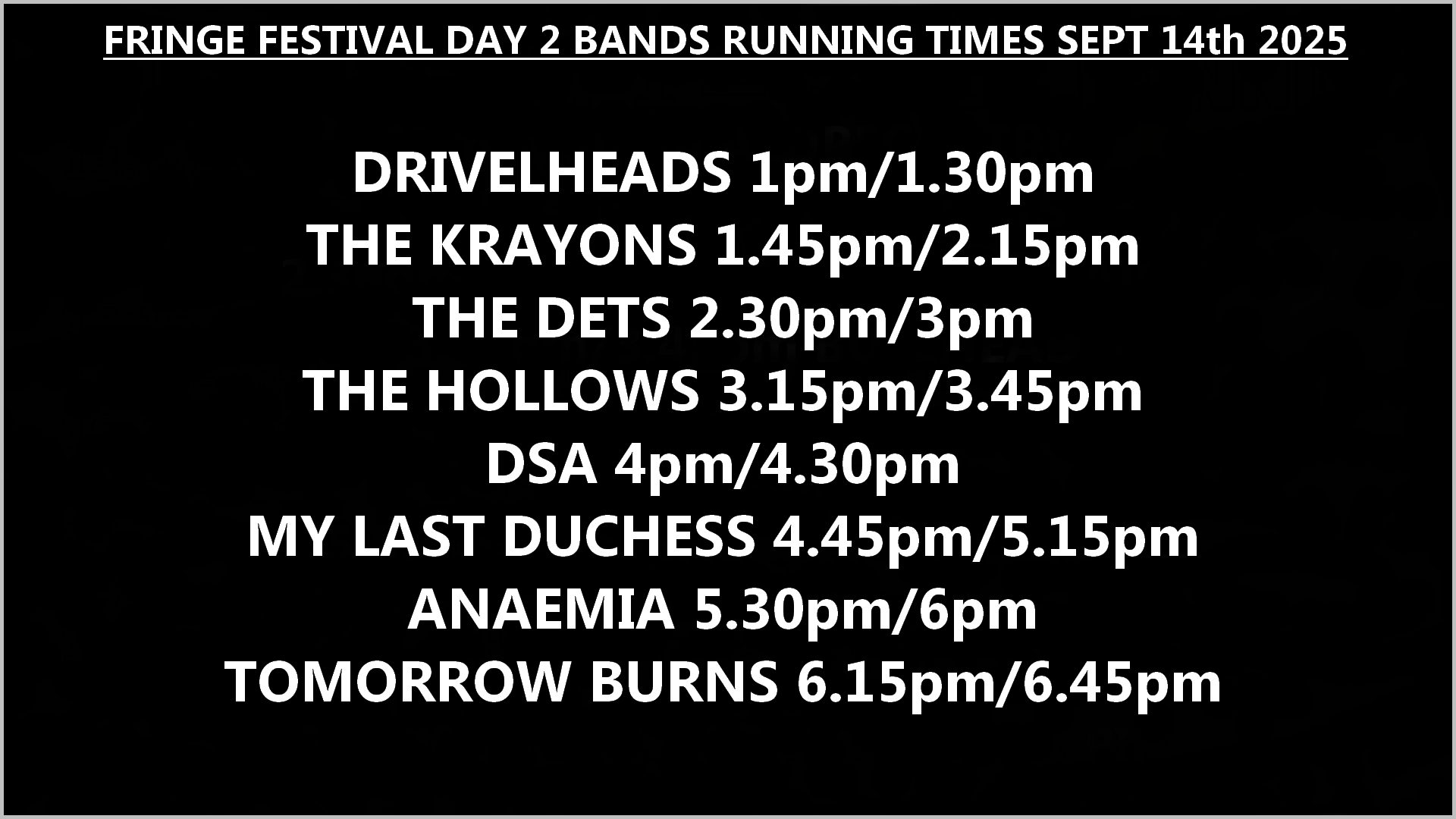 FRINGE FESTIVAL DAY 2 BANDS RUNNING TIMES SEPT 14th 2025

DRIVELHEADS 1pm/1.30pm
THE KRAYONS 1.45pm/2.15pm
THE DETS 2.30pm/3pm
THE HOLLOWS 3.15pm/3.45pm
DSA 4pm/4.30pm
MY LAST DUCHESS 4.45pm/5.15pm
ANAEMIA 5.30pm/6pm
TOMORROW BURNS 6.15pm/6.45pm